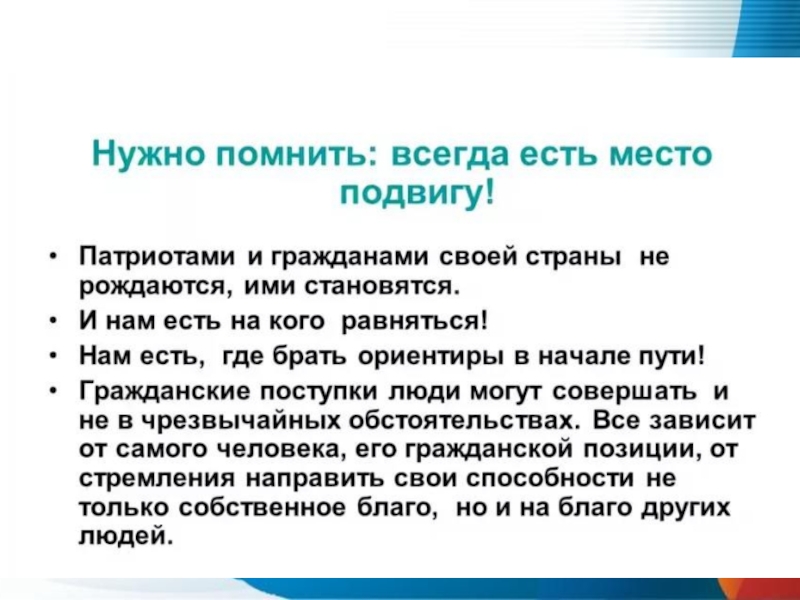 Нужно помнить: всегда есть место подвигу!

• Патриотами и гражданами своей страны не рождаются, ими становятся.
• И нам есть на кого равняться!
• Нам есть, где брать ориентиры в начале пути!
• Гражданские поступки люди могут совершать и не в чрезвычайных обстоятельствах. Все зависит от самого человека, его гражданской позиции, от стремления направить свои способности не только собственное благо, но и на благо других людей.